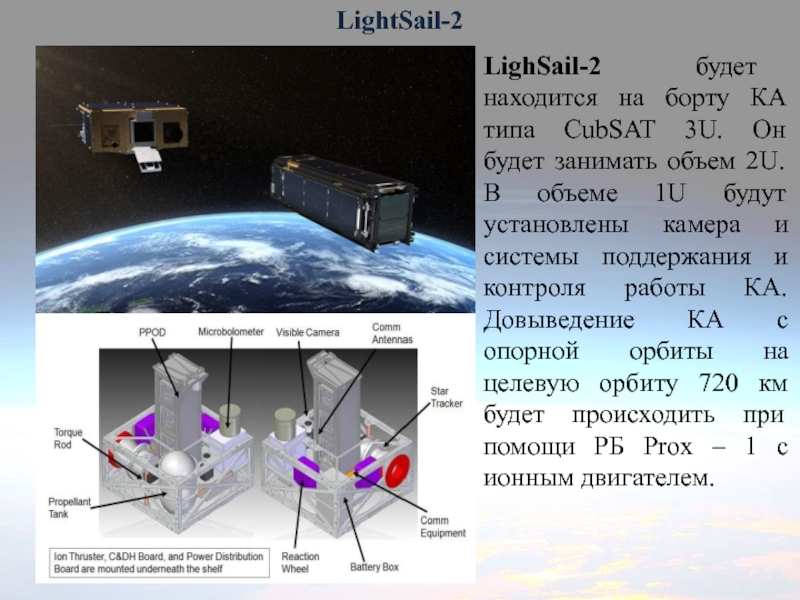 LightSail-2

LighSail-2 будет находится на борту КА типа CubSAT 3U. Он будет занимать объем 2U. В объеме 1U будут установлены камера и системы поддержания и контроля работы КА. Довыведение КА с опорной орбиты на целевую орбиту 720 км будет происходить при помощи РБ Prox – 1 с ионным двигателем.

PPOD
Microbolometer
Visible Camera
Comm Antennas
Star Tracker
Torque Rod
Propellant Tank
Comm Equipment
Reaction Wheel
Battery Box
Ion Thruster, C&DH Board, and Power Distribution Board are mounted underneath the shelf